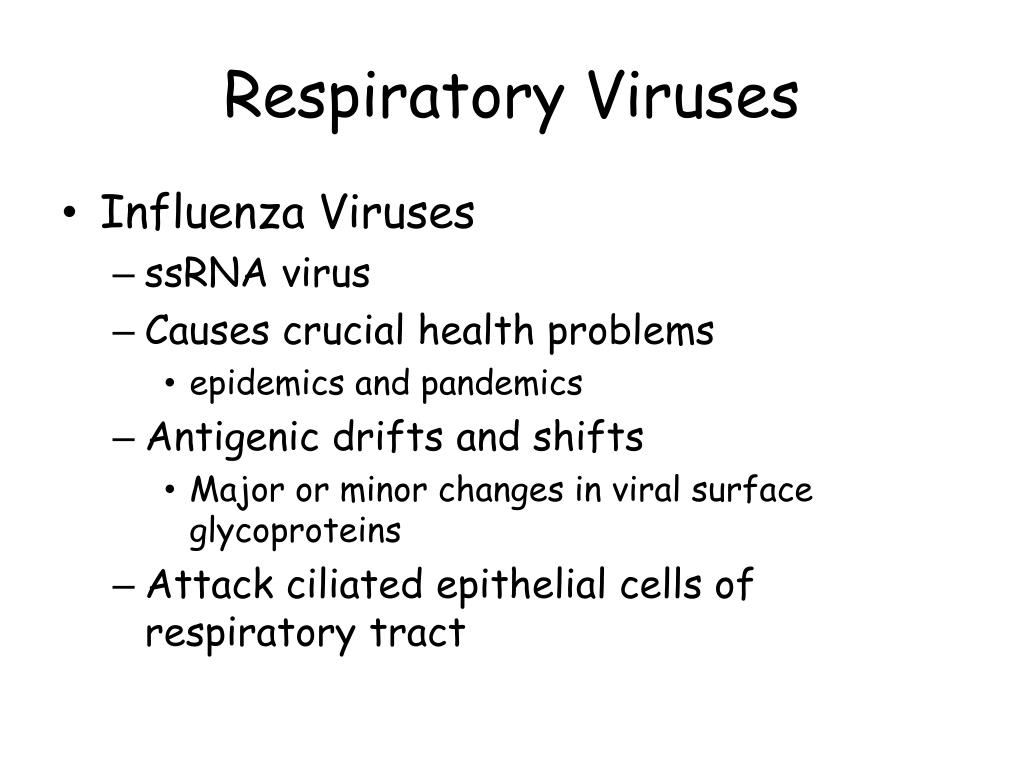 Respiratory Viruses

• Influenza Viruses
– ssRNA virus
– Causes crucial health problems
• epidemics and pandemics
– Antigenic drifts and shifts
• Major or minor changes in viral surface glycoproteins
– Attack ciliated epithelial cells of respiratory tract